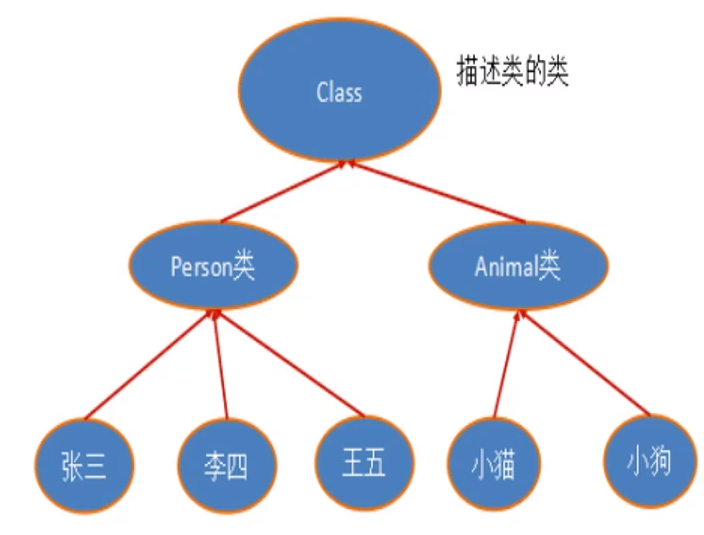 Class

描述类的类

Person类

Animal类

张三

李四

王五

小猫

小狗